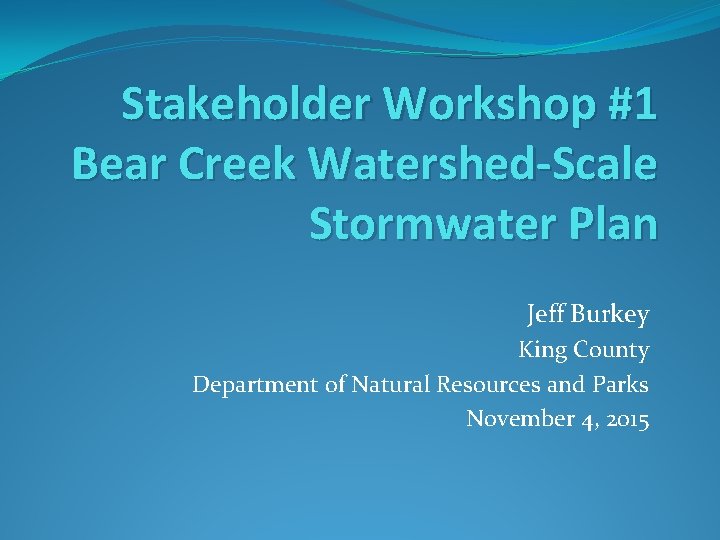 Stakeholder Workshop #1
Bear Creek Watershed-Scale Stormwater Plan

Jeff Burkey
King County
Department of Natural Resources and Parks
November 4, 2015